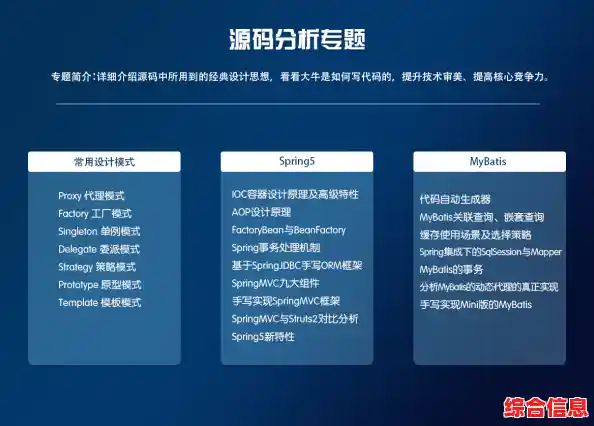 源码分析专题

专题简介：详细介绍源码中所用到的经典设计思想，看看大牛是如何写代码的，提升技术审美、提高核心竞争力。

常用设计模式

Proxy 代理模式
Factory 工厂模式
Singleton 单例模式
Delegate 委派模式
Strategy 策略模式
Prototype 原型模式
Template 模板模式

Spring5

IOC容器设计原理及高级特性
AOP设计原理
FactoryBean与BeanFactory
Spring事务处理机制
基于SpringJDBC手写ORM框架
SpringMVC九大组件
手写实现SpringMVC框架
SpringMVC与Struts2对比分析
Spring5新特性

MyBatis

代码自动生成器
MyBatis关联查询、嵌套查询
缓存使用场景及选择策略
Spring集成下的SqlSession与Mapper
MyBatis的事务
分析MyBatis的动态代理的真正实现
手写实现Mini版的MyBatis

综合信息